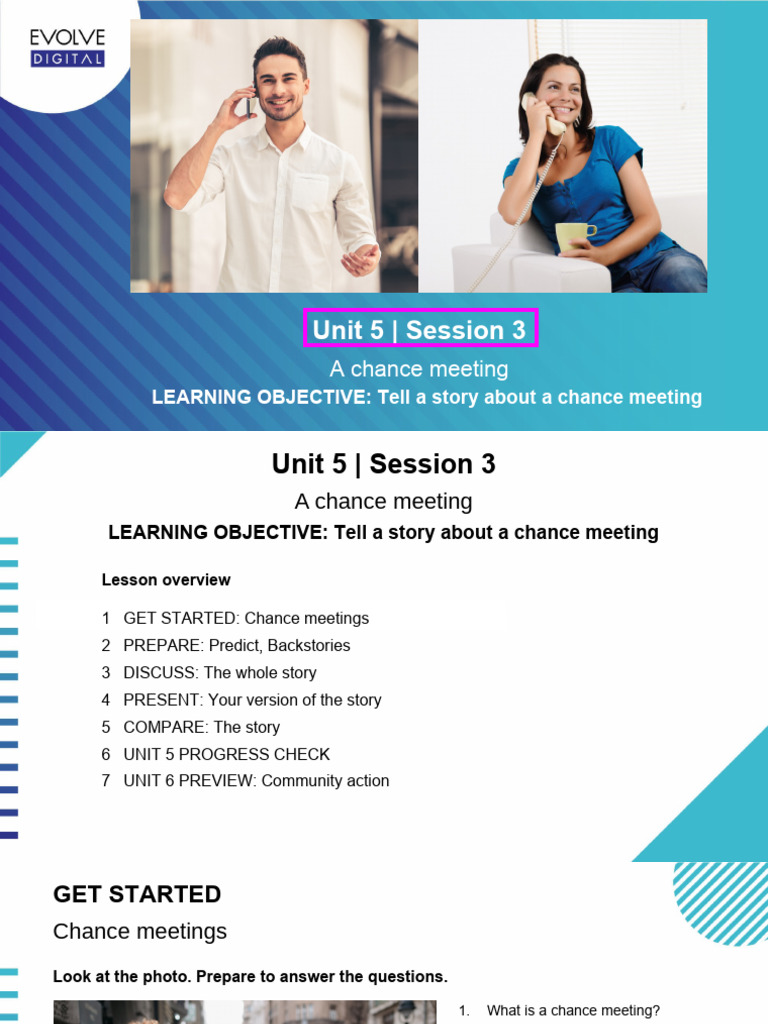 EVOLVE DIGITAL

Unit 5 | Session 3

A chance meeting

LEARNING OBJECTIVE: Tell a story about a chance meeting

Unit 5 | Session 3

A chance meeting

LEARNING OBJECTIVE: Tell a story about a chance meeting

Lesson overview

1 GET STARTED: Chance meetings
2 PREPARE: Predict, Backstories
3 DISCUSS: The whole story
4 PRESENT: Your version of the story
5 COMPARE: The story
6 UNIT 5 PROGRESS CHECK
7 UNIT 6 PREVIEW: Community action

GET STARTED

Chance meetings

Look at the photo. Prepare to answer the questions.

1. What is a chance meeting?